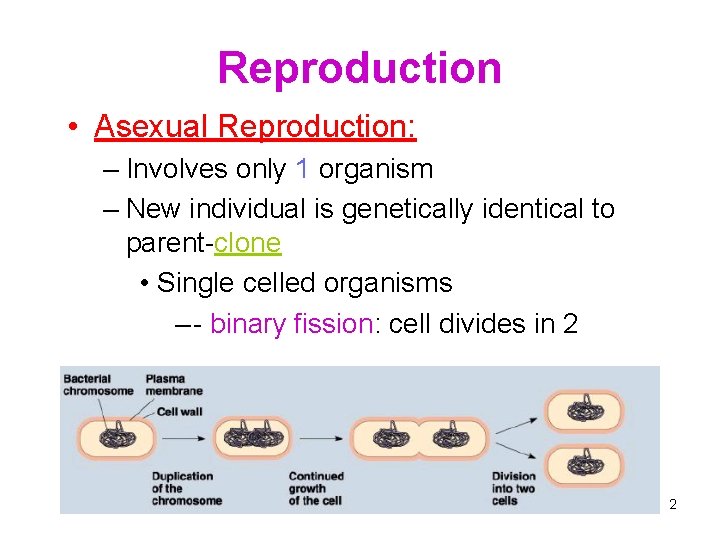 Reproduction

• Asexual Reproduction:

– Involves only 1 organism

– New individual is genetically identical to parent-clone

• Single celled organisms

–- binary fission: cell divides in 2

Bacterial chromosome

Plasma membrane

Cell wall

Duplication of the chromosome

Continued growth of the cell

Division into two cells

2